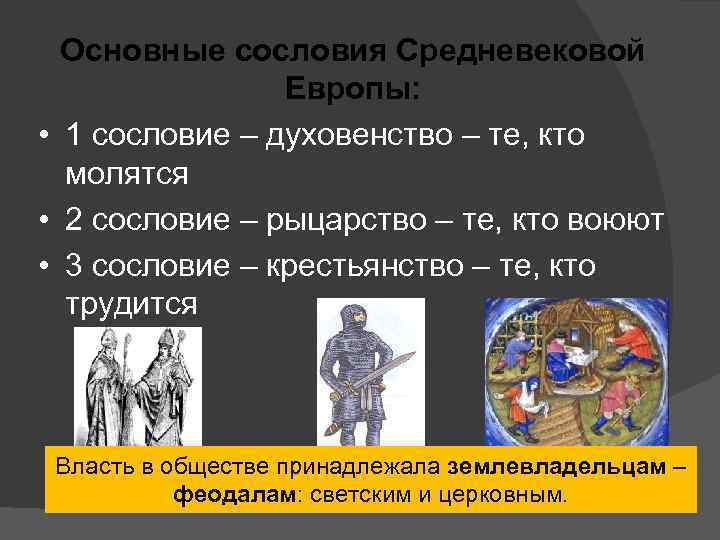 Основные сословия Средневековой Европы:

• 1 сословие – духовенство – те, кто молятся

• 2 сословие – рыцарство – те, кто воюют

• 3 сословие – крестьянство – те, кто трудится

Власть в обществе принадлежала землевладельцам – феодалам: светским и церковным.